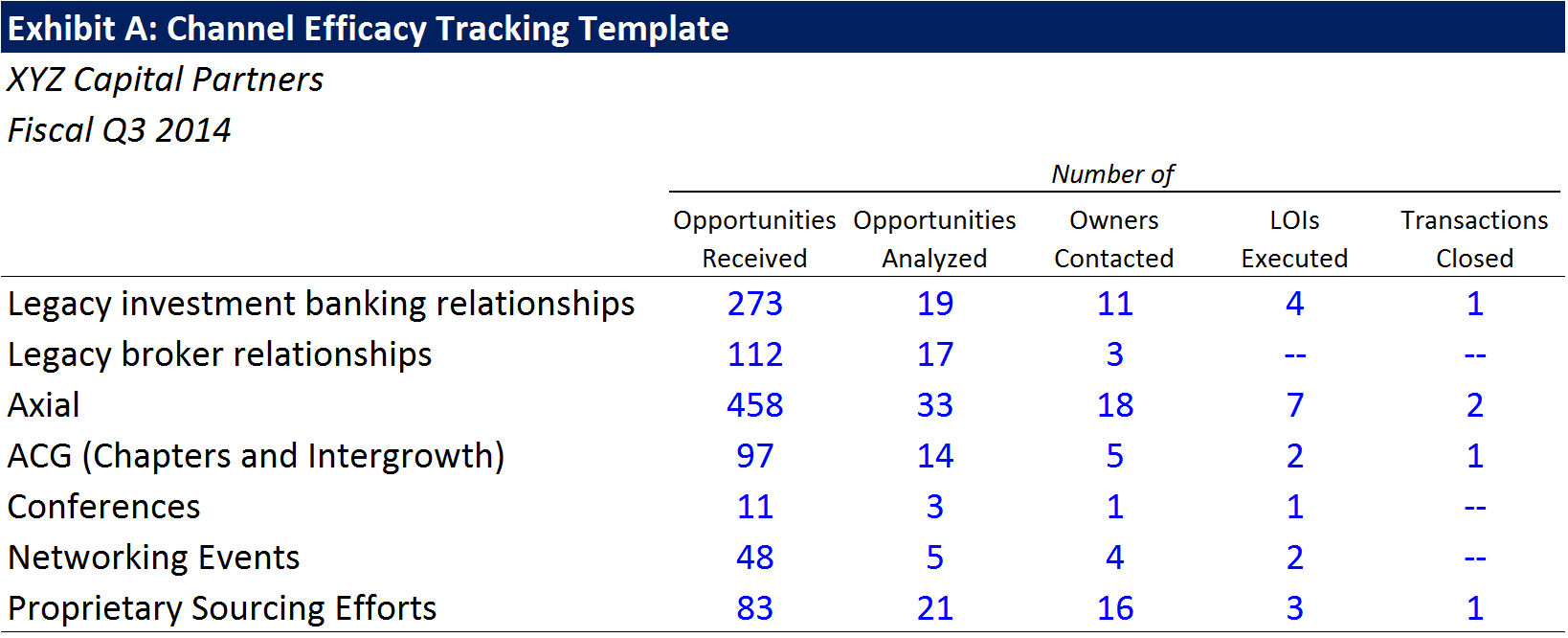 Exhibit A: Channel Efficacy Tracking Template

XYZ Capital Partners

Fiscal Q3 2014

Number of

| | Opportunities Received | Opportunities Analyzed | Owners Contacted | LOIs Executed | Transactions Closed |
|---|---|---|---|---|---|
| Legacy investment banking relationships | 273 | 19 | 11 | 4 | 1 |
| Legacy broker relationships | 112 | 17 | 3 | -- | -- |
| Axial | 458 | 33 | 18 | 7 | 2 |
| ACG (Chapters and Intergrowth) | 97 | 14 | 5 | 2 | 1 |
| Conferences | 11 | 3 | 1 | 1 | -- |
| Networking Events | 48 | 5 | 4 | 2 | -- |
| Proprietary Sourcing Efforts | 83 | 21 | 16 | 3 | 1 |